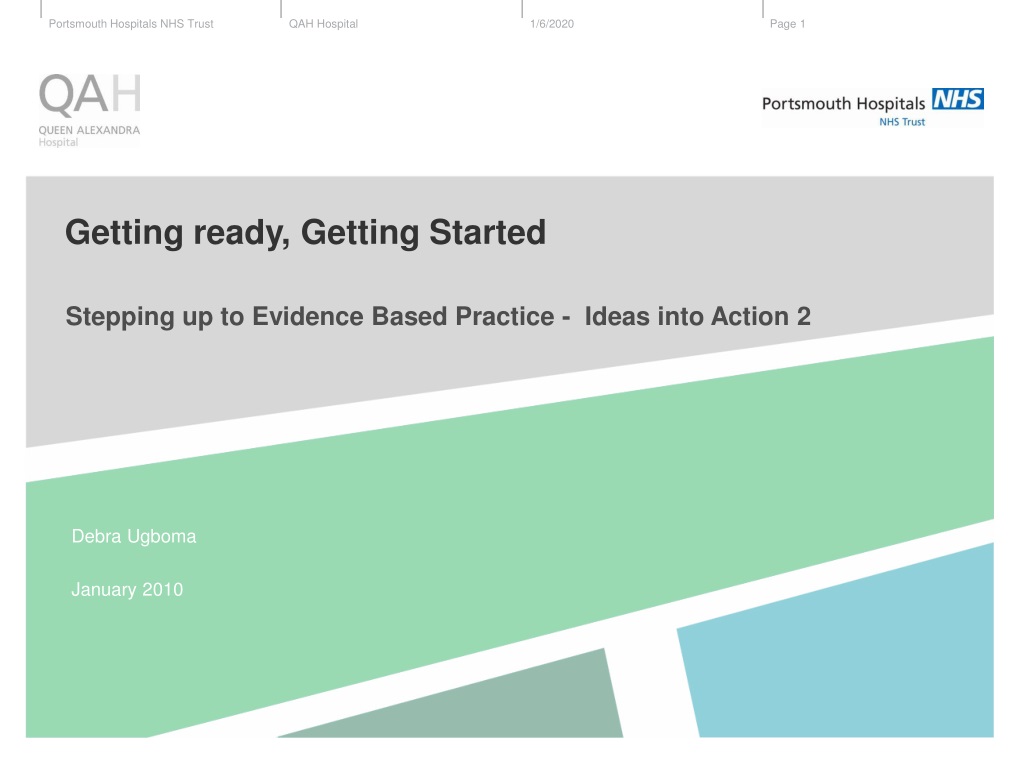 Portsmouth Hospitals NHS Trust QAH Hospital 1/6/2020 Page 1

QAH
QUEEN ALEXANDRA
Hospital

Portsmouth Hospitals NHS
NHS Trust

Getting ready, Getting Started

Stepping up to Evidence Based Practice - Ideas into Action 2

Debra Ugboma

January 2010